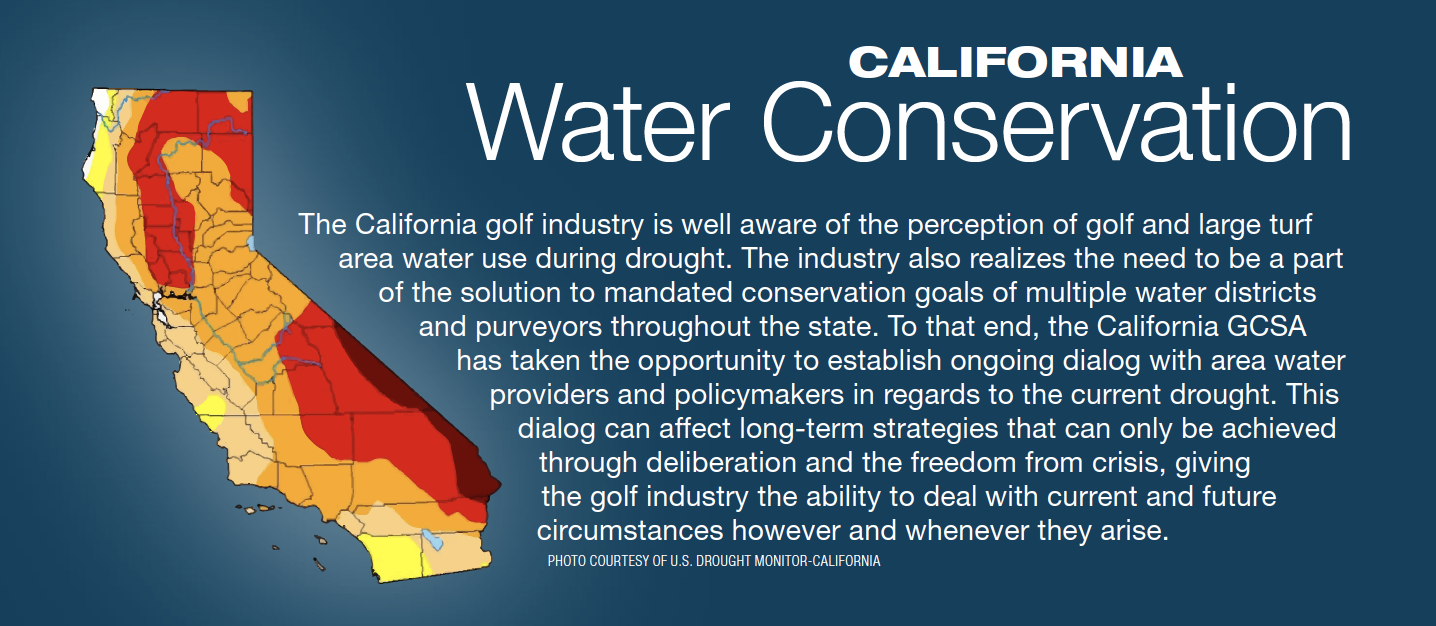 CALIFORNIA
Water Conservation

The California golf industry is well aware of the perception of golf and large turf area water use during drought. The industry also realizes the need to be a part of the solution to mandated conservation goals of multiple water districts and purveyors throughout the state. To that end, the California GCSA has taken the opportunity to establish ongoing dialog with area water providers and policymakers in regards to the current drought. This dialog can affect long-term strategies that can only be achieved through deliberation and the freedom from crisis, giving the golf industry the ability to deal with current and future circumstances however and whenever they arise.

PHOTO COURTESY OF U.S. DROUGHT MONITOR-CALIFORNIA